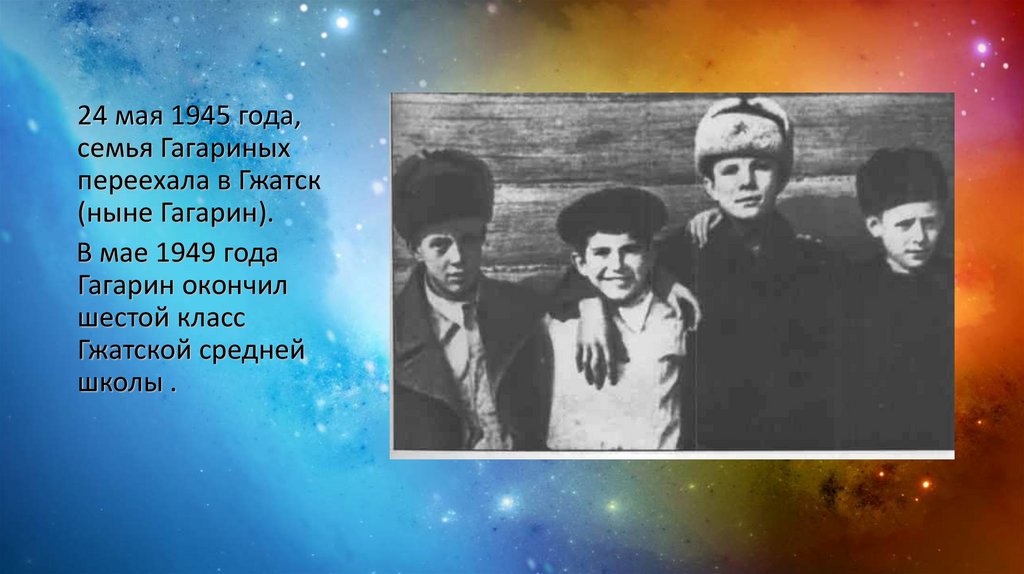 24 мая 1945 года, семья Гагариных переехала в Гжатск (ныне Гагарин).

В мае 1949 года Гагарин окончил шестой класс Гжатской средней школы .